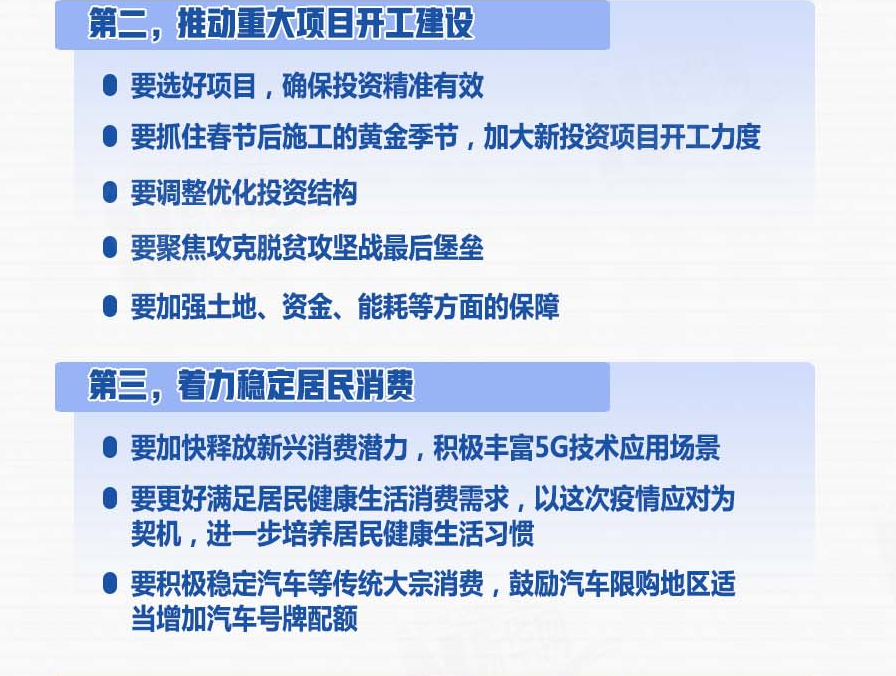 第二，推动重大项目开工建设

要选好项目，确保投资精准有效

要抓住春节后施工的黄金季节，加大新投资项目开工力度

要调整优化投资结构

要聚焦攻克脱贫攻坚战最后堡垒

要加强土地、资金、能耗等方面的保障

第三，着力稳定居民消费

要加快释放新兴消费潜力，积极丰富5G技术应用场景

要更好满足居民健康生活消费需求，以这次疫情应对为契机，进一步培养居民健康生活习惯

要积极稳定汽车等传统大宗消费，鼓励汽车限购地区适当增加汽车号牌配额